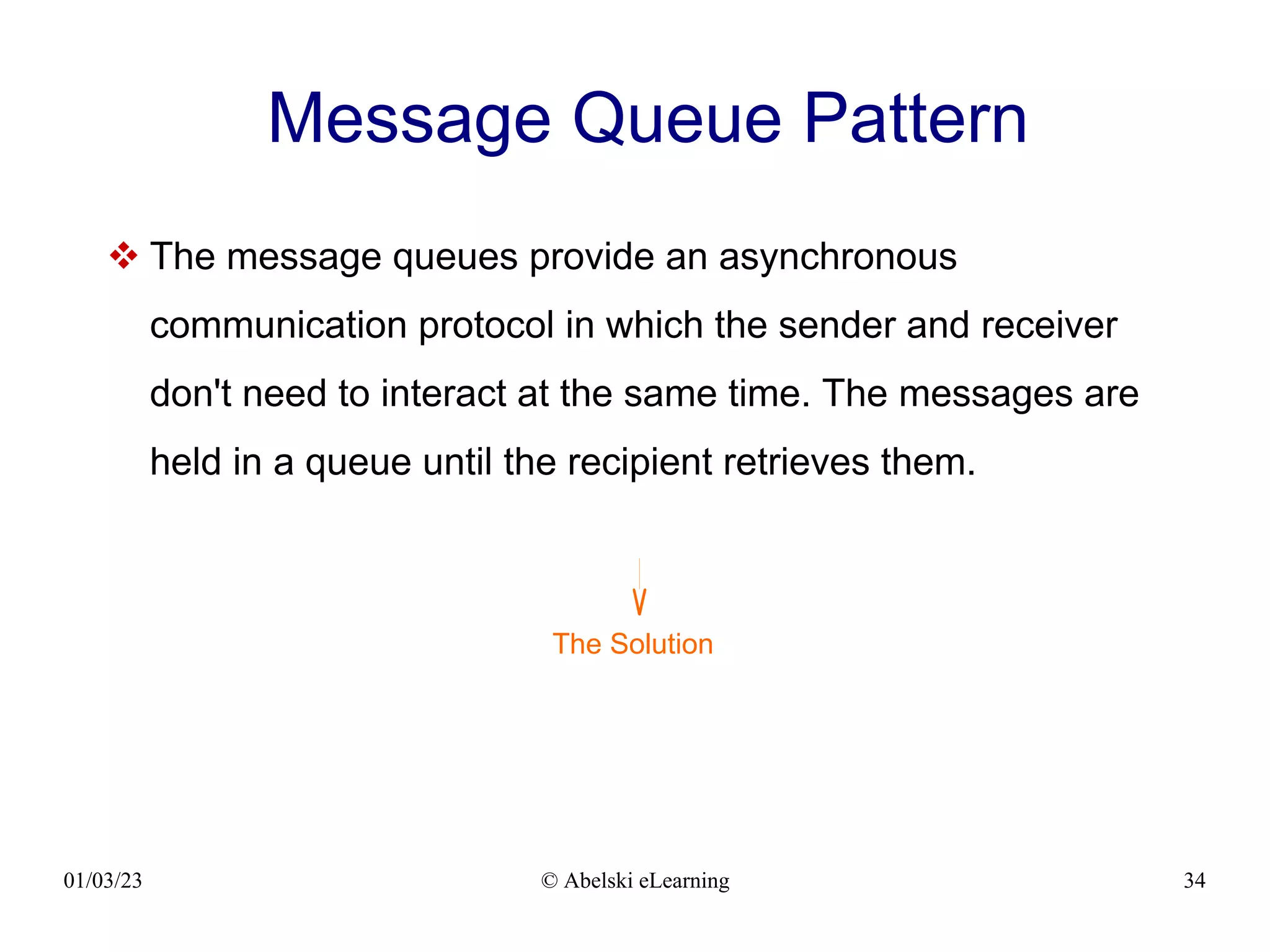 Message Queue Pattern

❖ The message queues provide an asynchronous communication protocol in which the sender and receiver don't need to interact at the same time. The messages are held in a queue until the recipient retrieves them.

The Solution

01/03/23

© Abelski eLearning

34